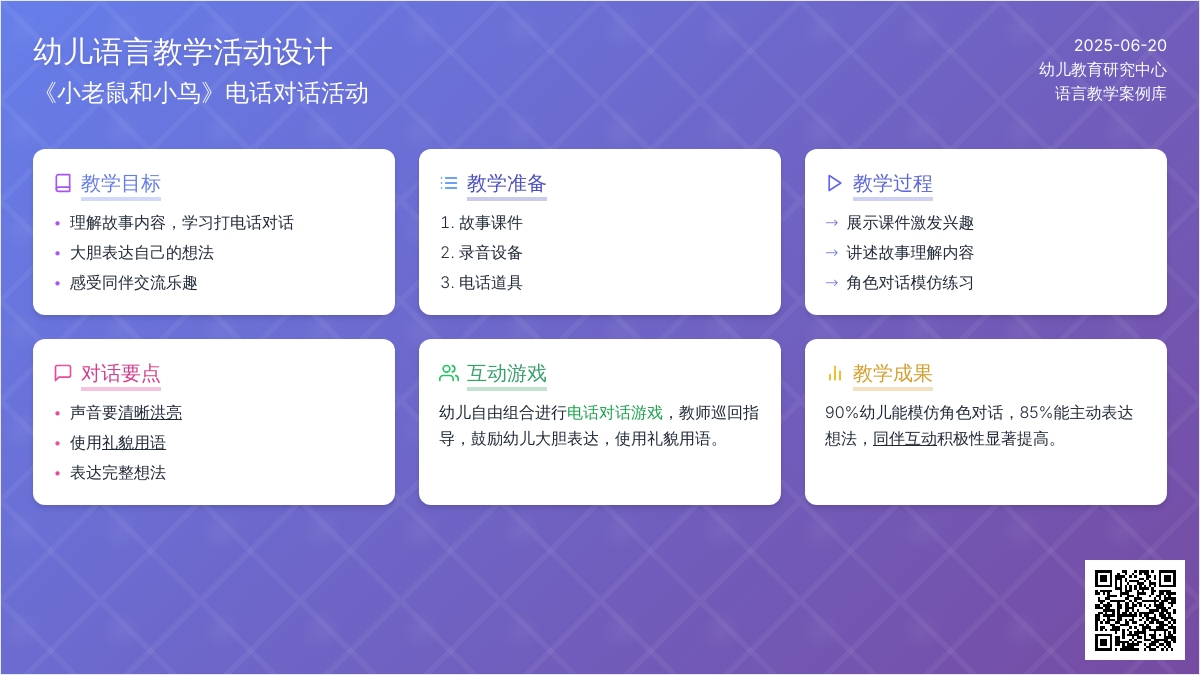 幼儿语言教学活动设计
《小老鼠和小鸟》电话对话活动

2025-06-20
幼儿教育研究中心
语言教学案例库

教学目标
• 理解故事内容，学习打电话对话
• 大胆表达自己的想法
• 感受同伴交流乐趣

教学准备
1. 故事课件
2. 录音设备
3. 电话道具

教学过程
→ 展示课件激发兴趣
→ 讲述故事理解内容
→ 角色对话模仿练习

对话要点
• 声音要清晰洪亮
• 使用礼貌用语
• 表达完整想法

互动游戏
幼儿自由组合进行电话对话游戏，教师巡回指导，鼓励幼儿大胆表达，使用礼貌用语。

教学成果
90%幼儿能模仿角色对话，85%能主动表达想法，同伴互动积极性显著提高。